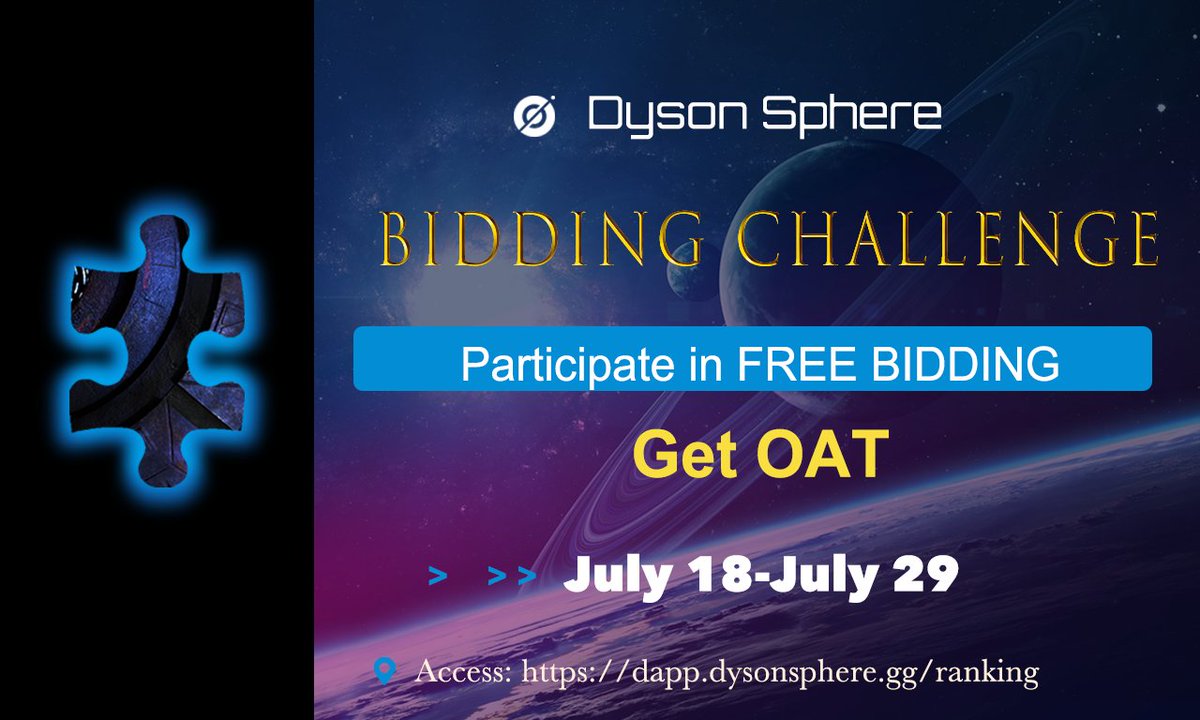 Dyson Sphere

BIDDING CHALLENGE

Participate in FREE BIDDING

Get OAT

> >> July 18-July 29

Access: https://dapp.dysonsphere.gg/ranking